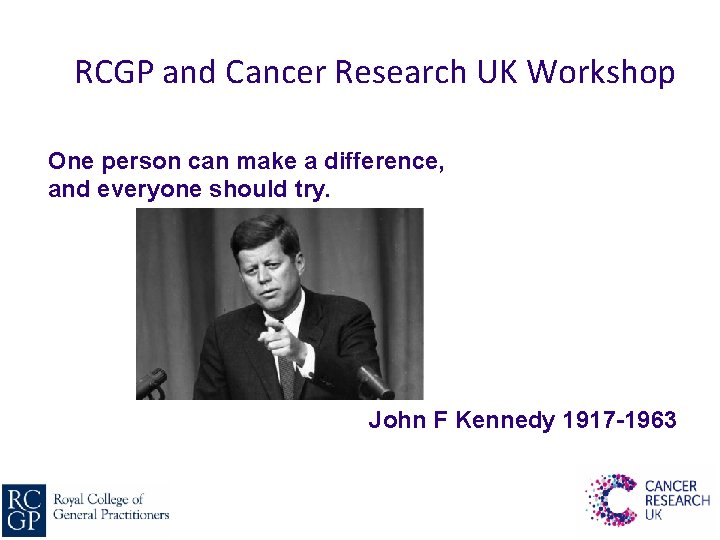 RCGP and Cancer Research UK Workshop

One person can make a difference, and everyone should try.

John F Kennedy 1917-1963

RC GP Royal College of General Practitioners

CANCER RESEARCH UK